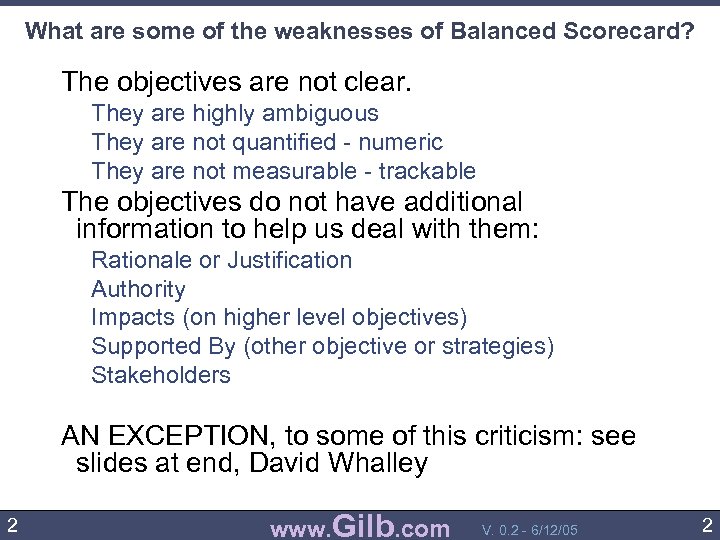 What are some of the weaknesses of Balanced Scorecard?

The objectives are not clear.

They are highly ambiguous

They are not quantified - numeric

They are not measurable - trackable

The objectives do not have additional information to help us deal with them:

Rationale or Justification

Authority

Impacts (on higher level objectives)

Supported By (other objective or strategies)

Stakeholders

AN EXCEPTION, to some of this criticism: see slides at end, David Whalley

2 www.Gilb.com V. 0.2 - 6/12/05 2